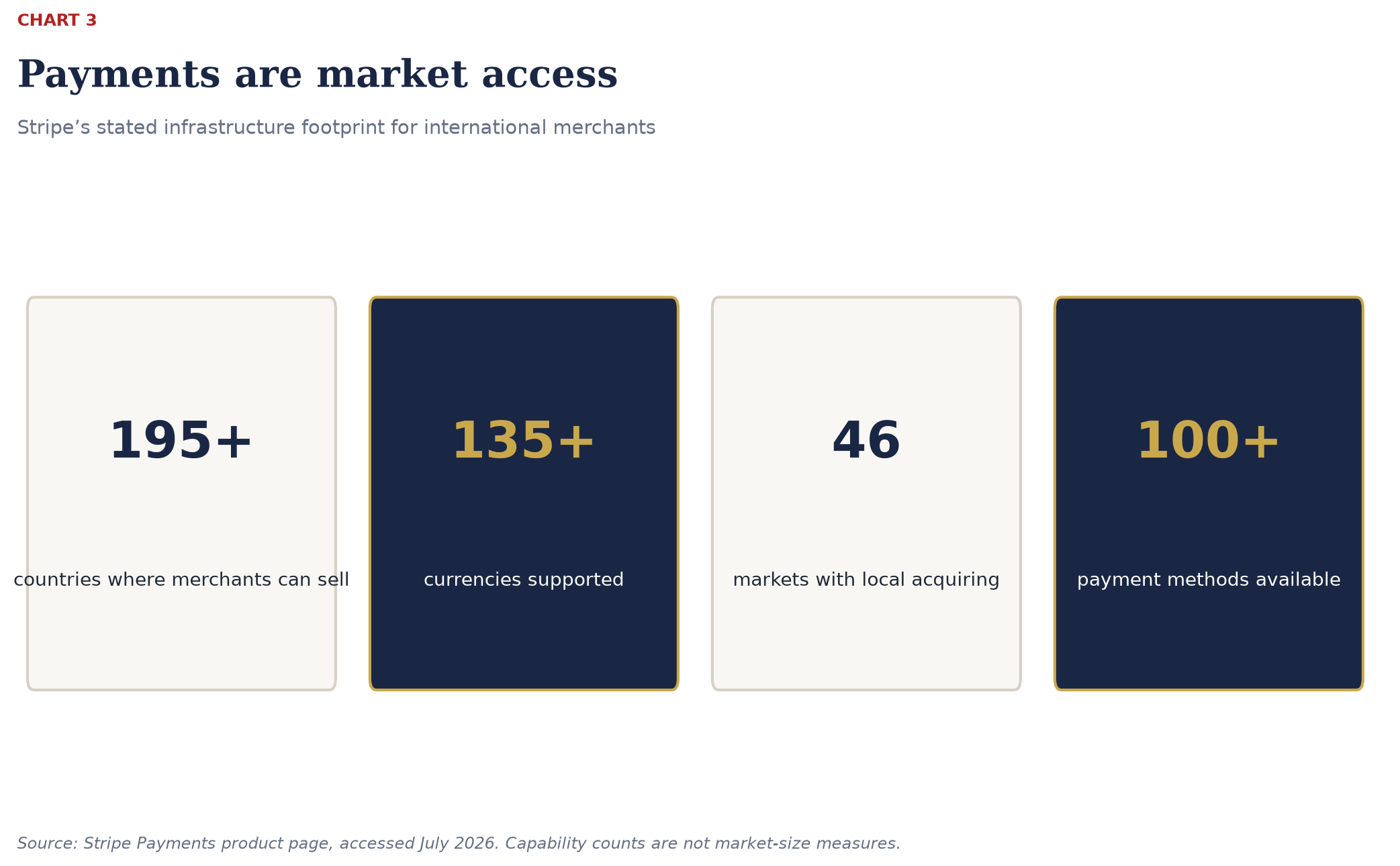 CHART 3

Payments are market access

Stripe’s stated infrastructure footprint for international merchants

195+

countries where merchants can sell

135+

currencies supported

46

markets with local acquiring

100+

payment methods available

Source: Stripe Payments product page, accessed July 2026. Capability counts are not market-size measures.